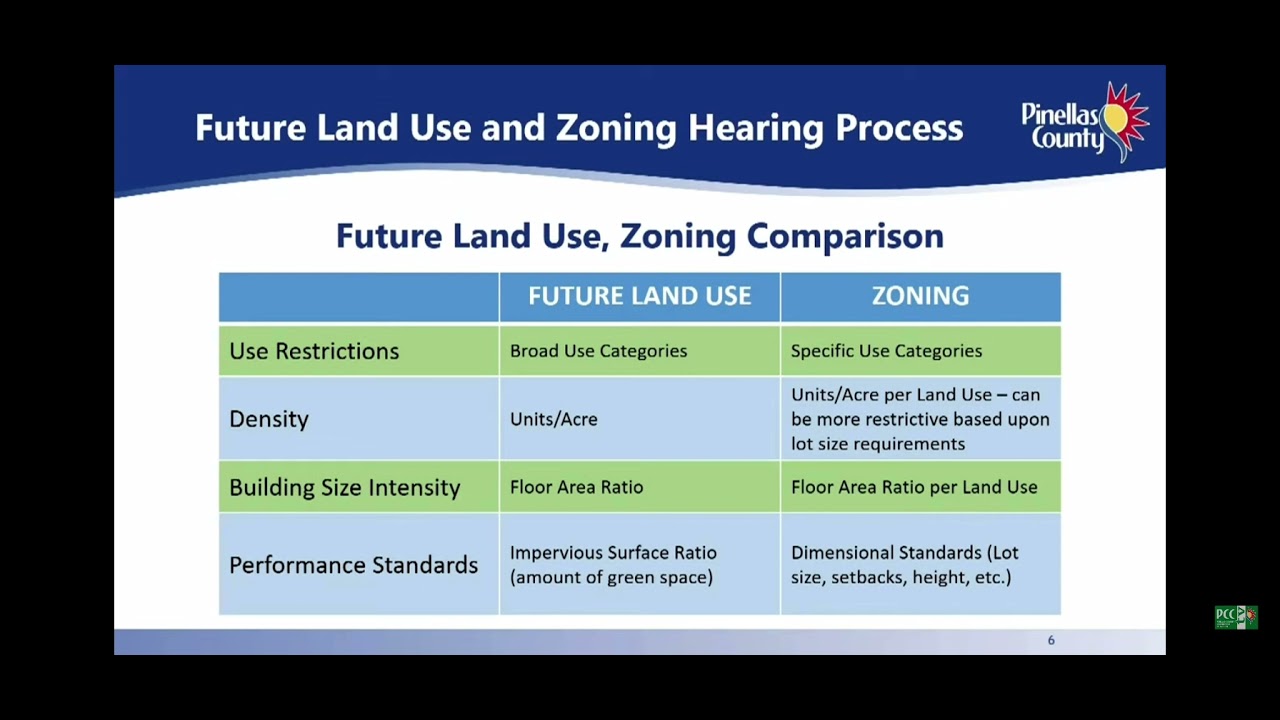 Future Land Use and Zoning Hearing Process

Pinellas County

Future Land Use, Zoning Comparison

| | FUTURE LAND USE | ZONING |
|---|---|---|
| Use Restrictions | Broad Use Categories | Specific Use Categories |
| Density | Units/Acre | Units/Acre per Land Use – can be more restrictive based upon lot size requirements |
| Building Size Intensity | Floor Area Ratio | Floor Area Ratio per Land Use |
| Performance Standards | Impervious Surface Ratio (amount of green space) | Dimensional Standards (Lot size, setbacks, height, etc.) |

6

PCC